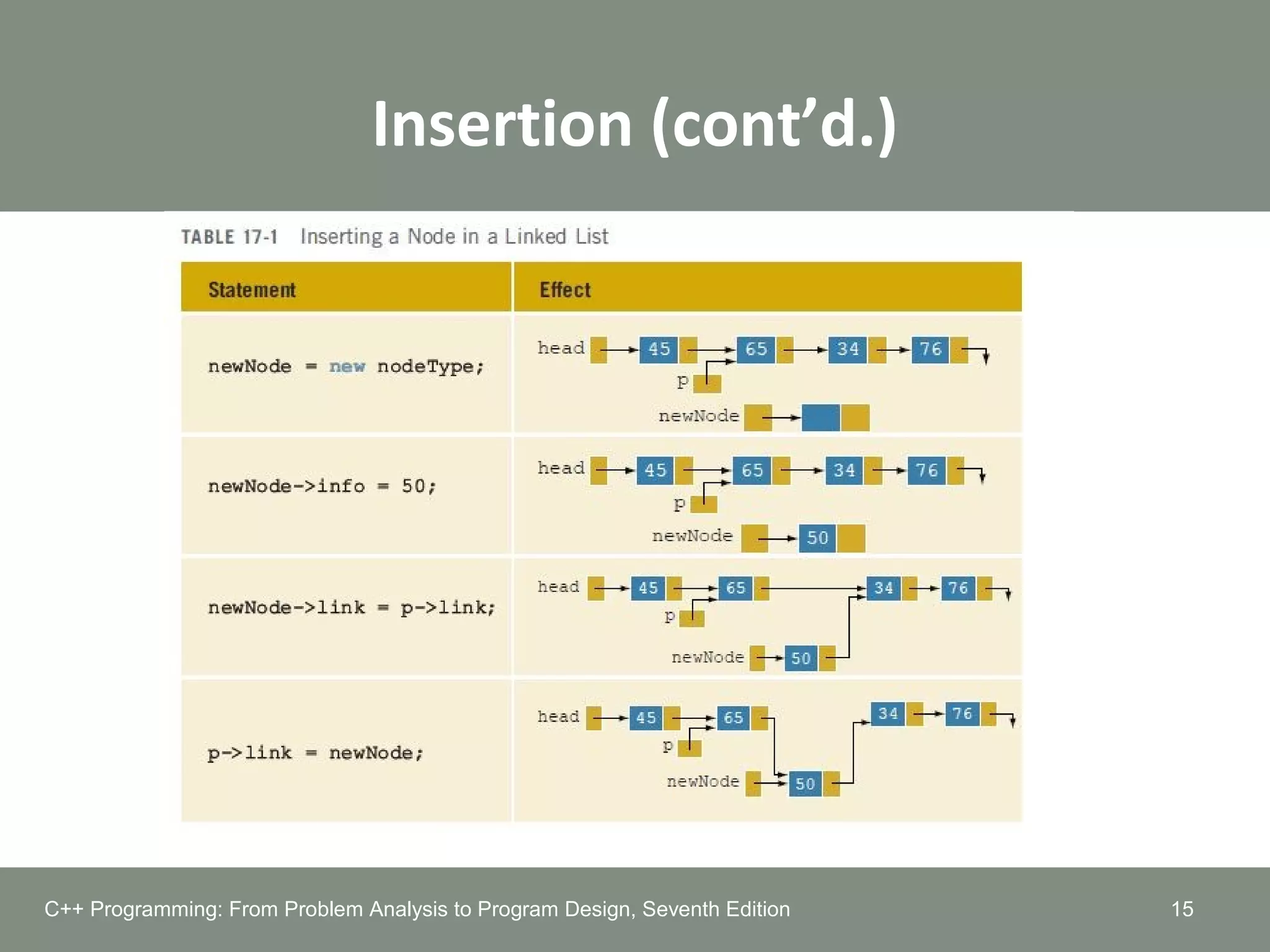 Insertion (cont'd.)

TABLE 17-1 Inserting a Node in a Linked List

| Statement | Effect |
|---|---|
| newNode = new nodeType; | head 45 65 34 76 p newNode |
| newNode->info = 50; | head 45 65 34 76 p newNode 50 |
| newNode->link = p->link; | head 45 65 34 76 p newNode 50 |
| p->link = newNode; | head 45 65 34 76 p newNode 50 |

C++ Programming: From Problem Analysis to Program Design, Seventh Edition

15